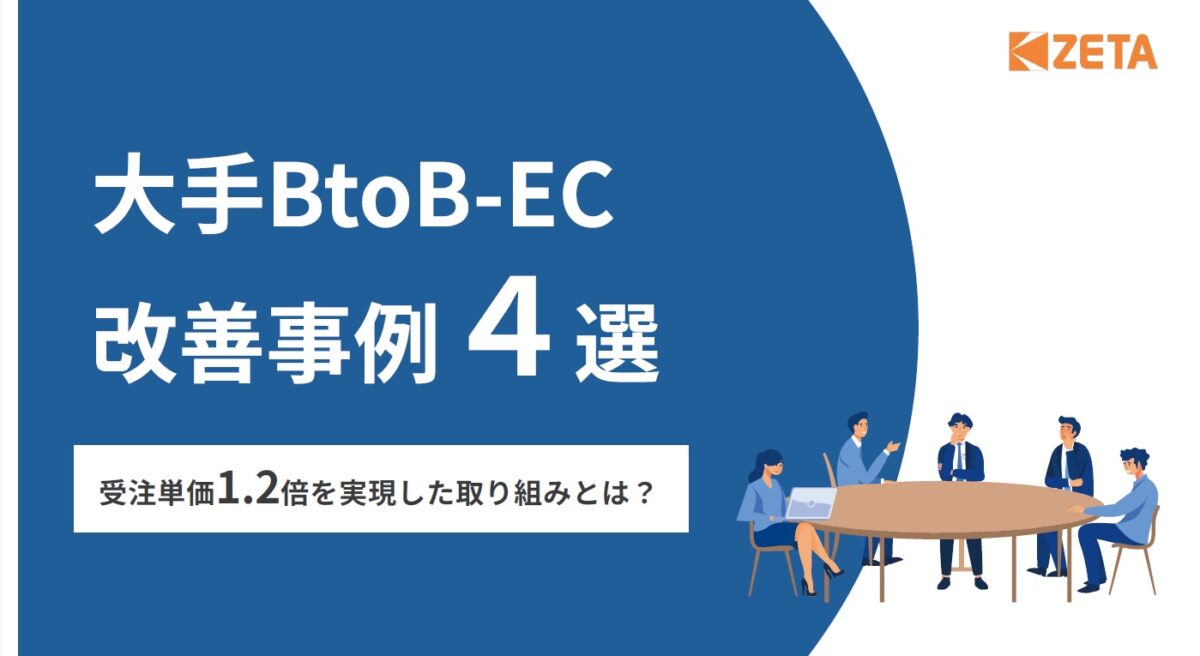 ZETA

大手BtoB-EC
改善事例 4 選

受注単価1.2倍を実現した取り組みとは？